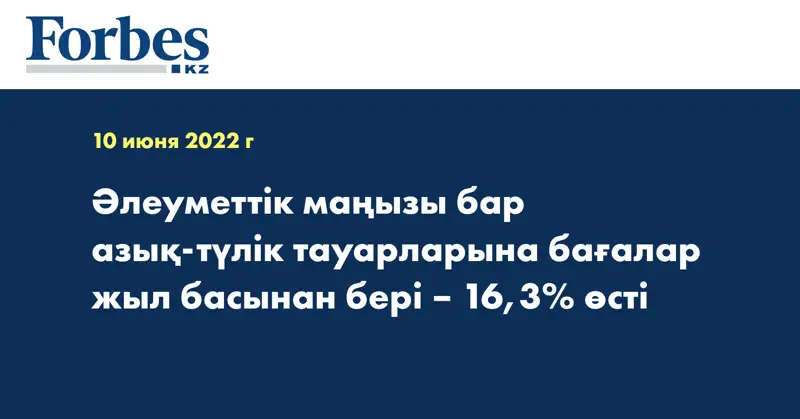 Forbes
KZ

10 июня 2022 г

Әлеуметтік маңызы бар азық-түлік тауарларына бағалар жыл басынан бері – 16,3% өсті